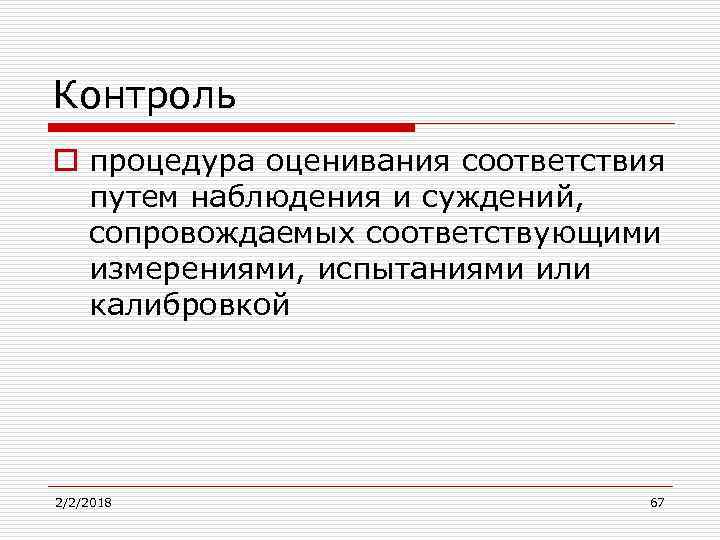 Контроль

процедура оценивания соответствия путем наблюдения и суждений, сопровождаемых соответствующими измерениями, испытаниями или калибровкой

2/2/2018

67